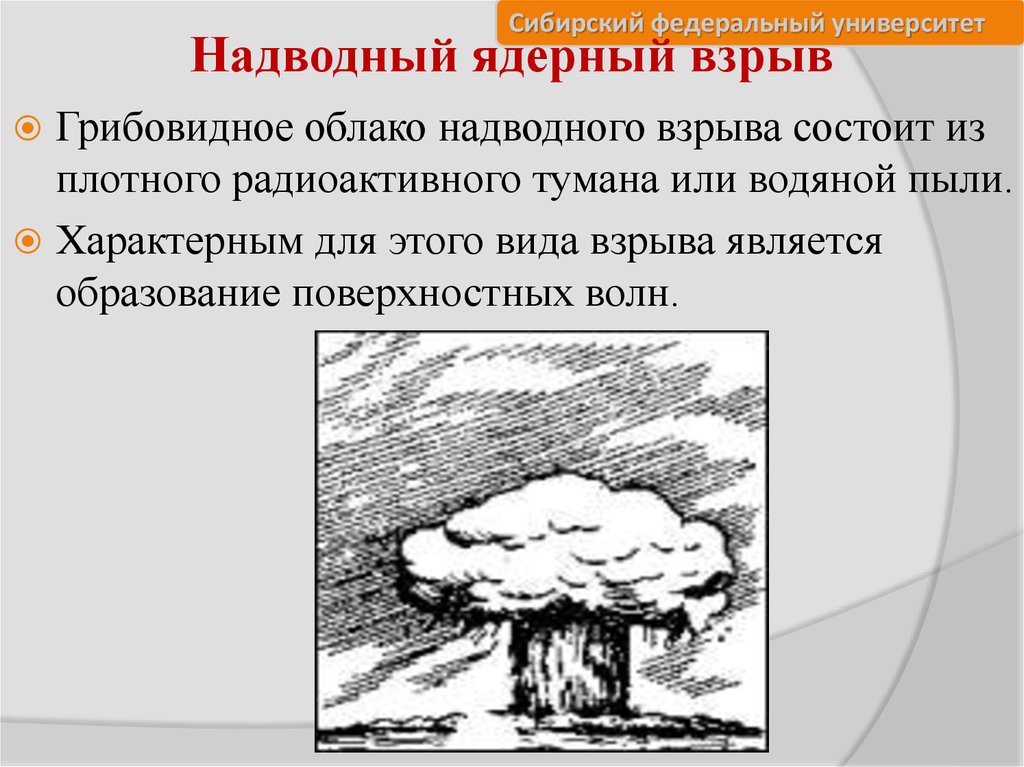 Сибирский федеральный университет

Надводный ядерный взрыв

Грибовидное облако надводного взрыва состоит из плотного радиоактивного тумана или водяной пыли.

Характерным для этого вида взрыва является образование поверхностных волн.